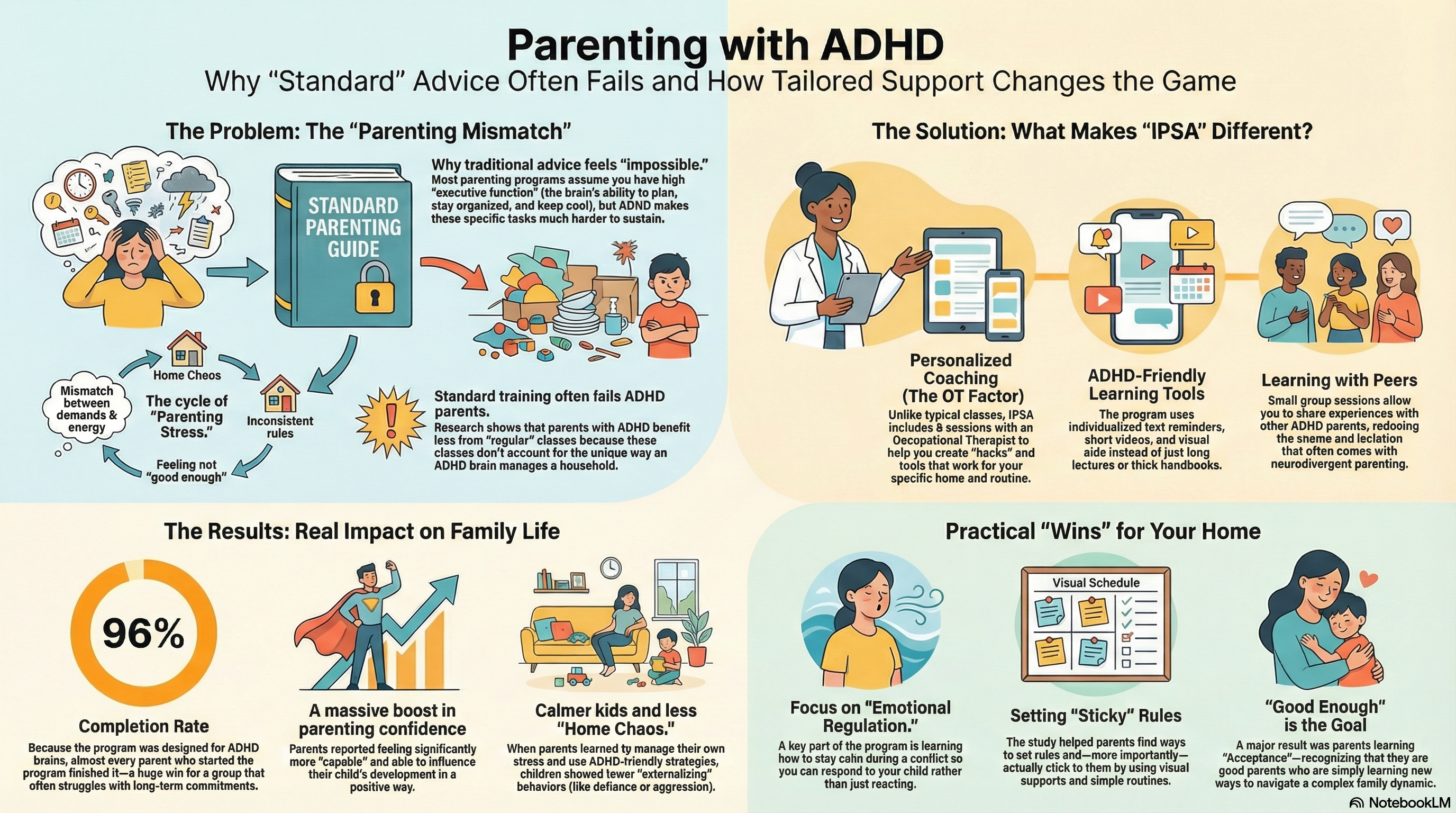 Parenting with ADHD
Why "Standard" Advice Often Fails and How Tailored Support Changes the Game

The Problem: The "Parenting Mismatch"

STANDARD PARENTING GUIDE

Why traditional advice feels "impossible."
Most parenting programs assume you have high "executive function" (the brain's ability to plan, stay organized, and keep cool), but ADND makes these specific tasks much harder to sustain.

Home Cheos
Mismatch between demands & energy
The cycle of "Parenting Stress."
Inconsistent rules
Feeling not "good enough"

Standard training often fails ADHD parents.
Research shows that parents with ADHD benefit less from "regular" classes because these classes don't account for the unique way an ADHD brain manages a household.

The Solution: What Makes "IPSA" Different?

Personalized Coaching (The OT Factor)
Unlike typical classes, IPSA includes 8 sessions with an Oecopational Therapist to help you create "hacks" and tools that work for your specific home and routine.

ADHD-Friendly Learning Tools
The program uses individualized text reminders, short videos, and visual aide instead of just long lectures or thick handbooks.

Learning with Peers
Small group sessions allow you to share experiences with other ADHD parents, redooing the sneme and leclation that often comes with neurodivergent parenting.

The Results: Real Impact on Family Life

96%
Completion Rate
Because the program was designed for ADHD brains, almost every parent who started the program finished it—a huge win for a group that often struggles with long-term commitments.

A massive boost in parenting confidence
Parents reported feeling significantly more "capable" and able to influence their child's development in a positive way.

Calmer kids and less "Home Chaos."
When parents learned ty manage their own stress and use ADHD-friendly strategies, children showed tewer "externalizing" behaviors (like defiance or aggression).

Practical "Wins" for Your Home

Focus on "Emotional Regulation."
A key part of the program is learning how to stay caln during a conflict so you can respond to your child rather than just reacting.

Visual Schedule
Setting "Sticky" Rules
The study helped parents find ways to set rules and—more importantly—actually ctick to them by using visual supports and simple routines.

"Good Enough" is the Goal
A major result was parents learning "Acceptance"—recognizing that they are good parents who are simply learning new ways to navigate a complex family dynamic.

NotebookLM